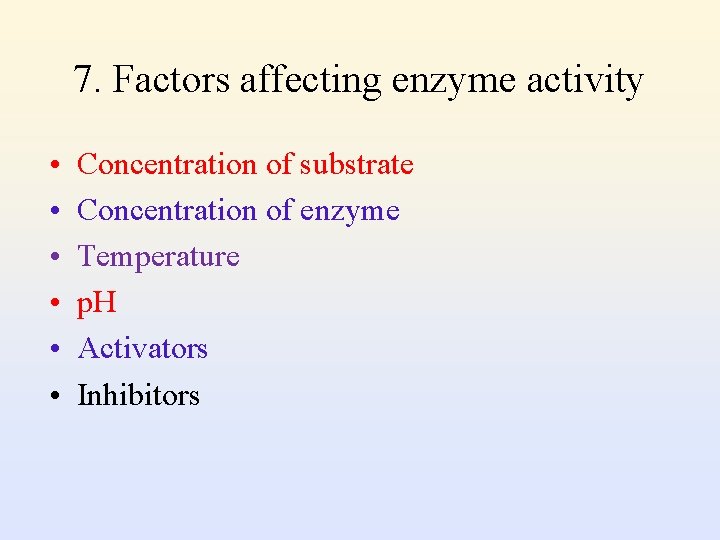 7. Factors affecting enzyme activity

• Concentration of substrate
• Concentration of enzyme
• Temperature
• pH
• Activators
• Inhibitors